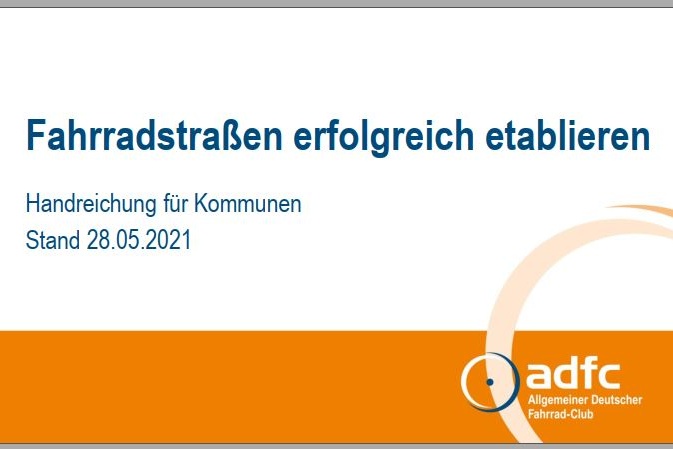 Fahrradstraßen erfolgreich etablieren

Handreichung für Kommunen
Stand 28.05.2021

adfc
Allgemeiner Deutscher Fahrrad-Club